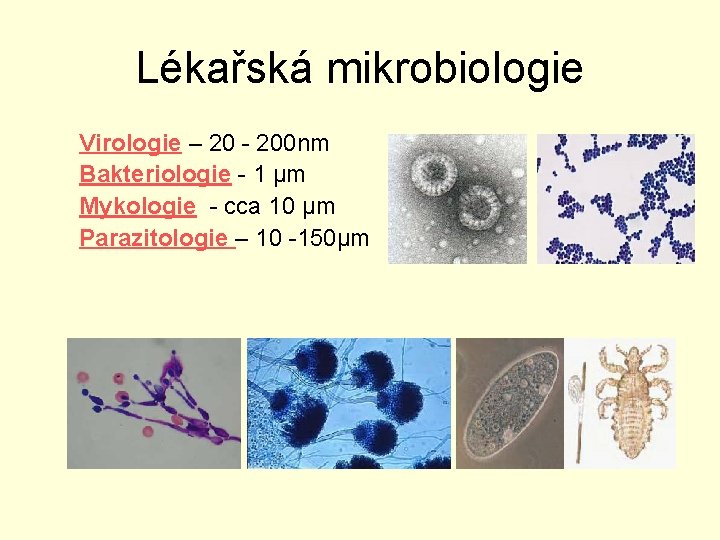 Lékařská mikrobiologie

Virologie – 20 - 200nm
Bakteriologie - 1 µm
Mykologie - cca 10 µm
Parazitologie – 10 -150µm